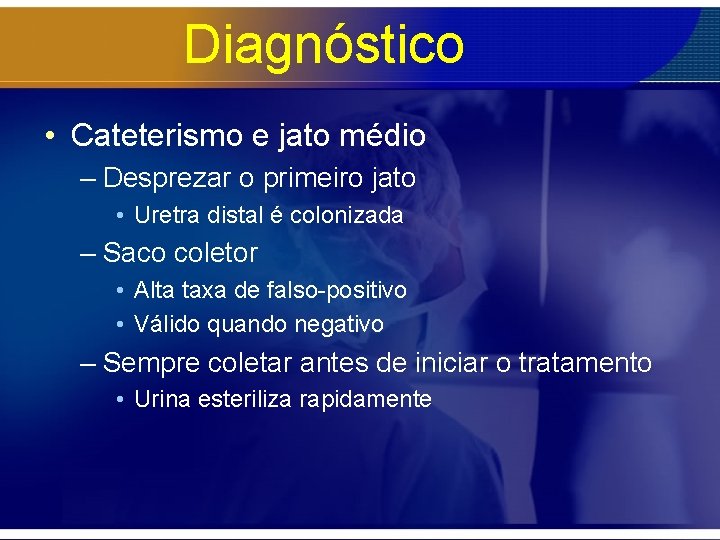 Diagnóstico

• Cateterismo e jato médio
– Desprezar o primeiro jato
• Uretra distal é colonizada
– Saco coletor
• Alta taxa de falso-positivo
• Válido quando negativo
– Sempre coletar antes de iniciar o tratamento
• Urina esteriliza rapidamente